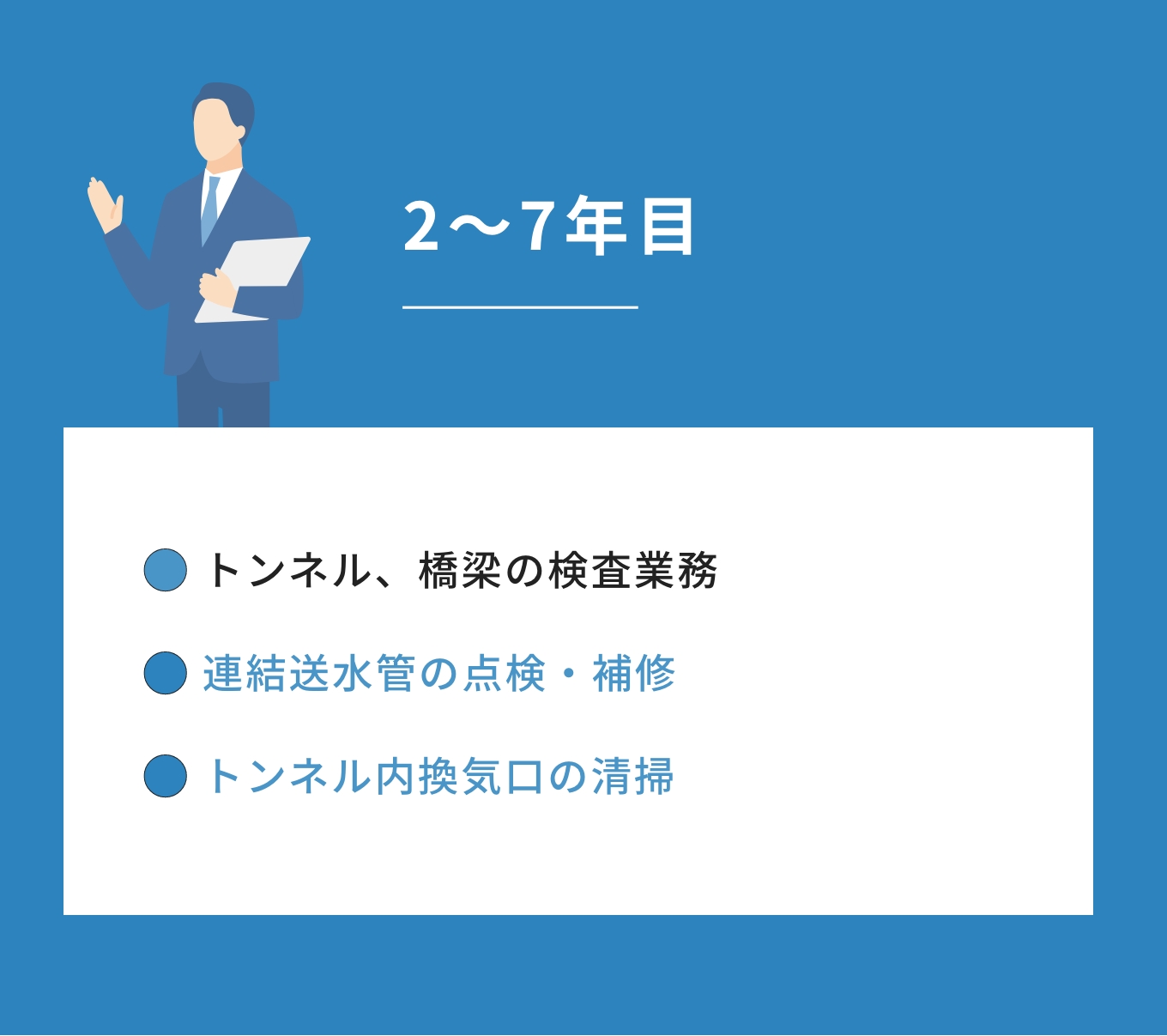 2～7年目

トンネル、橋梁の検査業務

連結送水管の点検・補修

トンネル内換気口の清掃